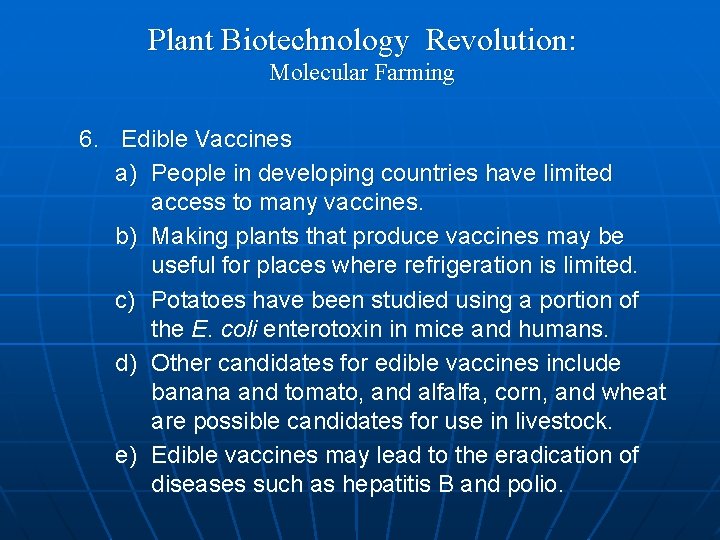 Plant Biotechnology Revolution:
Molecular Farming

6. Edible Vaccines

a) People in developing countries have limited access to many vaccines.

b) Making plants that produce vaccines may be useful for places where refrigeration is limited.

c) Potatoes have been studied using a portion of the E. coli enterotoxin in mice and humans.

d) Other candidates for edible vaccines include banana and tomato, and alfalfa, corn, and wheat are possible candidates for use in livestock.

e) Edible vaccines may lead to the eradication of diseases such as hepatitis B and polio.